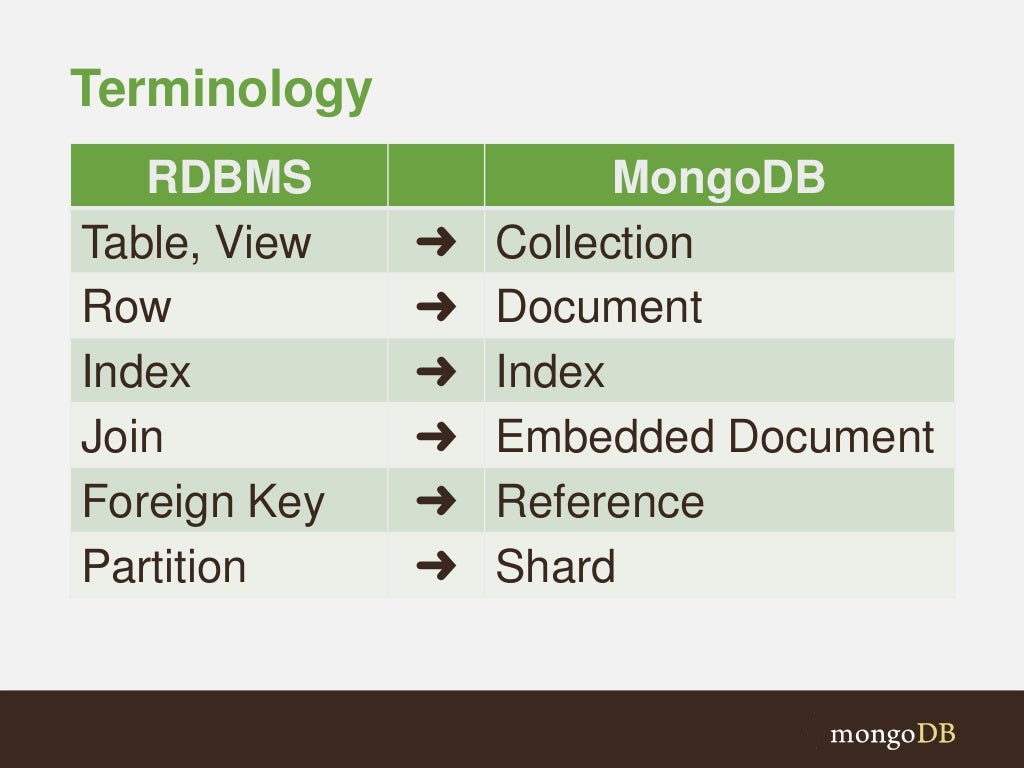 Terminology

| RDBMS | | MongoDB |
|---|---|---|
| Table, View | ➜ | Collection |
| Row | ➜ | Document |
| Index | ➜ | Index |
| Join | ➜ | Embedded Document |
| Foreign Key | ➜ | Reference |
| Partition | ➜ | Shard |

mongoDB